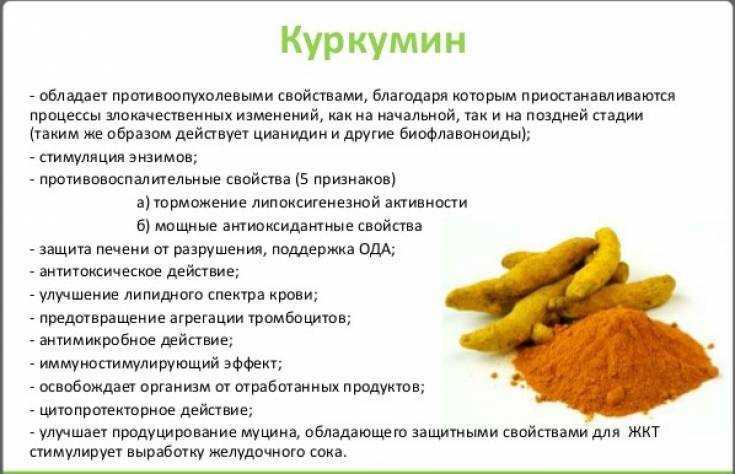 Куркумин

- обладает противоопухолевыми свойствами, благодаря которым приостанавливаются процессы злокачественных изменений, как на начальной, так и на поздней стадии (таким же образом действует цианидин и другие биофлавоноиды);
- стимуляция энзимов;
- противовоспалительные свойства (5 признаков)
а) торможение липоксигенезной активности
б) мощные антиоксидантные свойства
- защита печени от разрушения, поддержка ОДА;
- антитоксическое действие;
- улучшение липидного спектра крови;
- предотвращение агрегации тромбоцитов;
- антимикробное действие;
- иммуностимулирующий эффект;
- освобождает организм от отработанных продуктов;
- цитопротекторное действие;
- улучшает продуцирование муцина, обладающего защитными свойствами для ЖКТ стимулирует выработку желудочного сока.